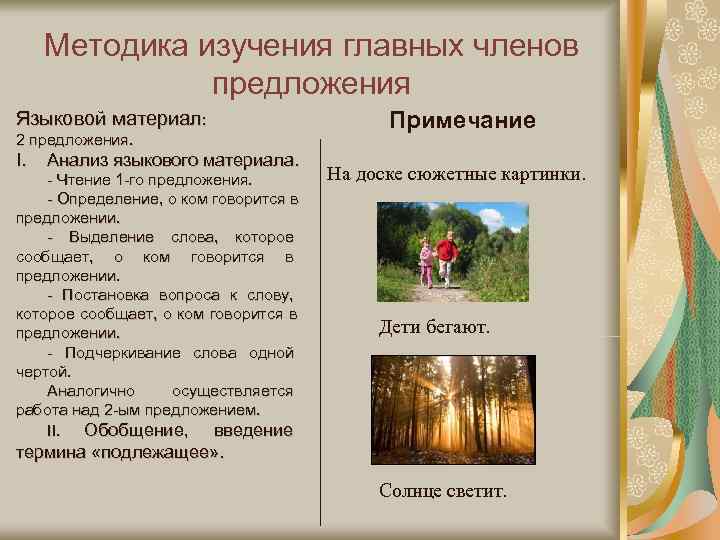 Методика изучения главных членов предложения

Языковой материал:
2 предложения.
I. Анализ языкового материала.
- Чтение 1-го предложения.
- Определение, о ком говорится в предложении.
- Выделение слова, которое сообщает, о ком говорится в предложении.
- Постановка вопроса к слову, которое сообщает, о ком говорится в предложении.
- Подчеркивание слова одной чертой.
Аналогично осуществляется работа над 2-ым предложением.
II. Обобщение, введение термина «подлежащее».

Примечание

На доске сюжетные картинки.

Дети бегают.

Солнце светит.